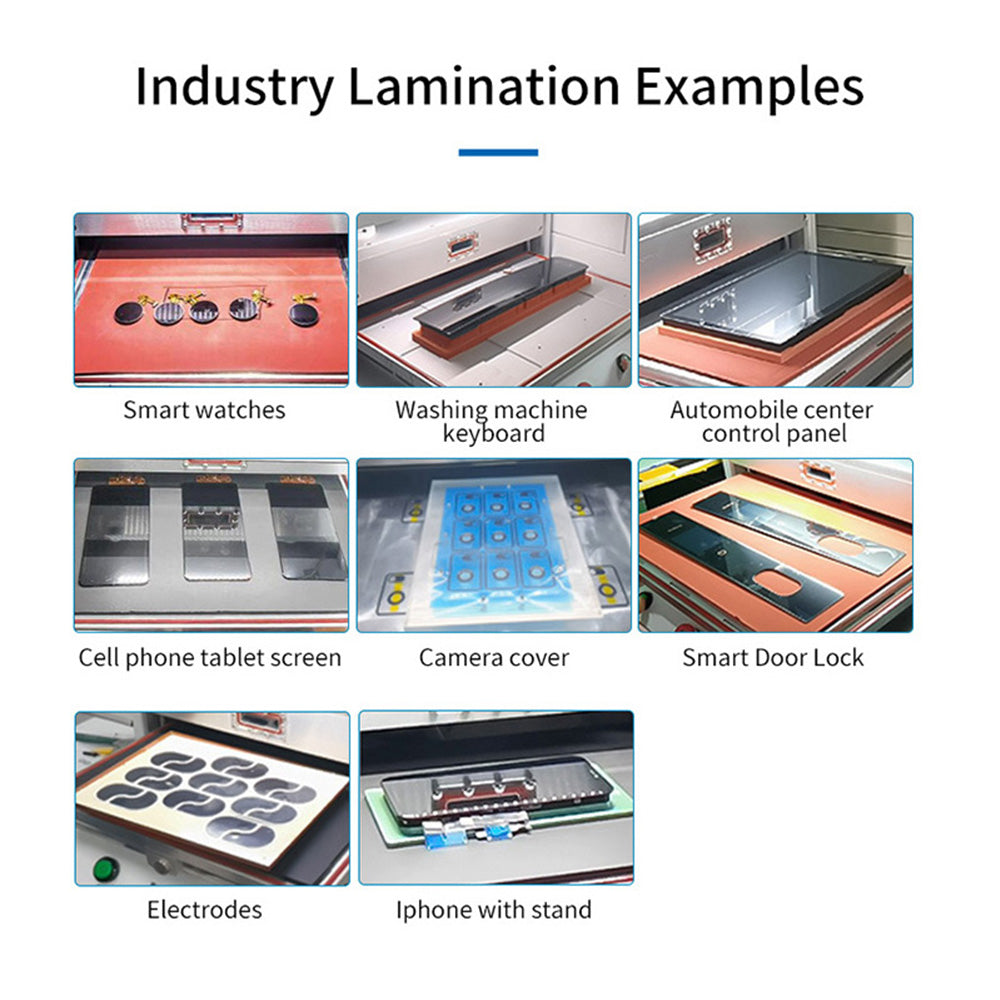 Industry Lamination Examples

Smart watches

Washing machine keyboard

Automobile center control panel

Cell phone tablet screen

Camera cover

Smart Door Lock

Electrodes

Iphone with stand